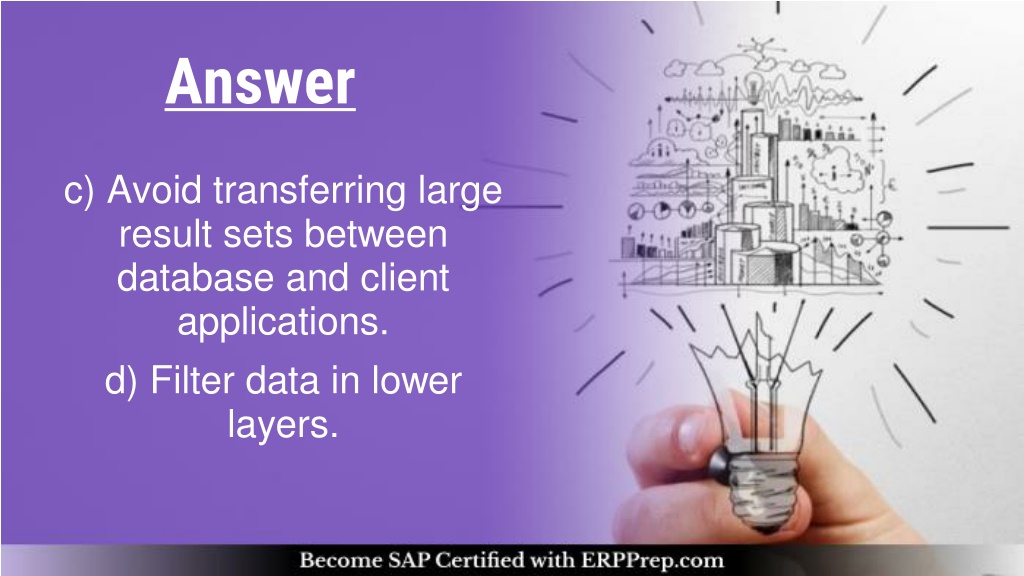 Answer

c) Avoid transferring large result sets between database and client applications.

d) Filter data in lower layers.

Become SAP Certified with ERPPrep.com